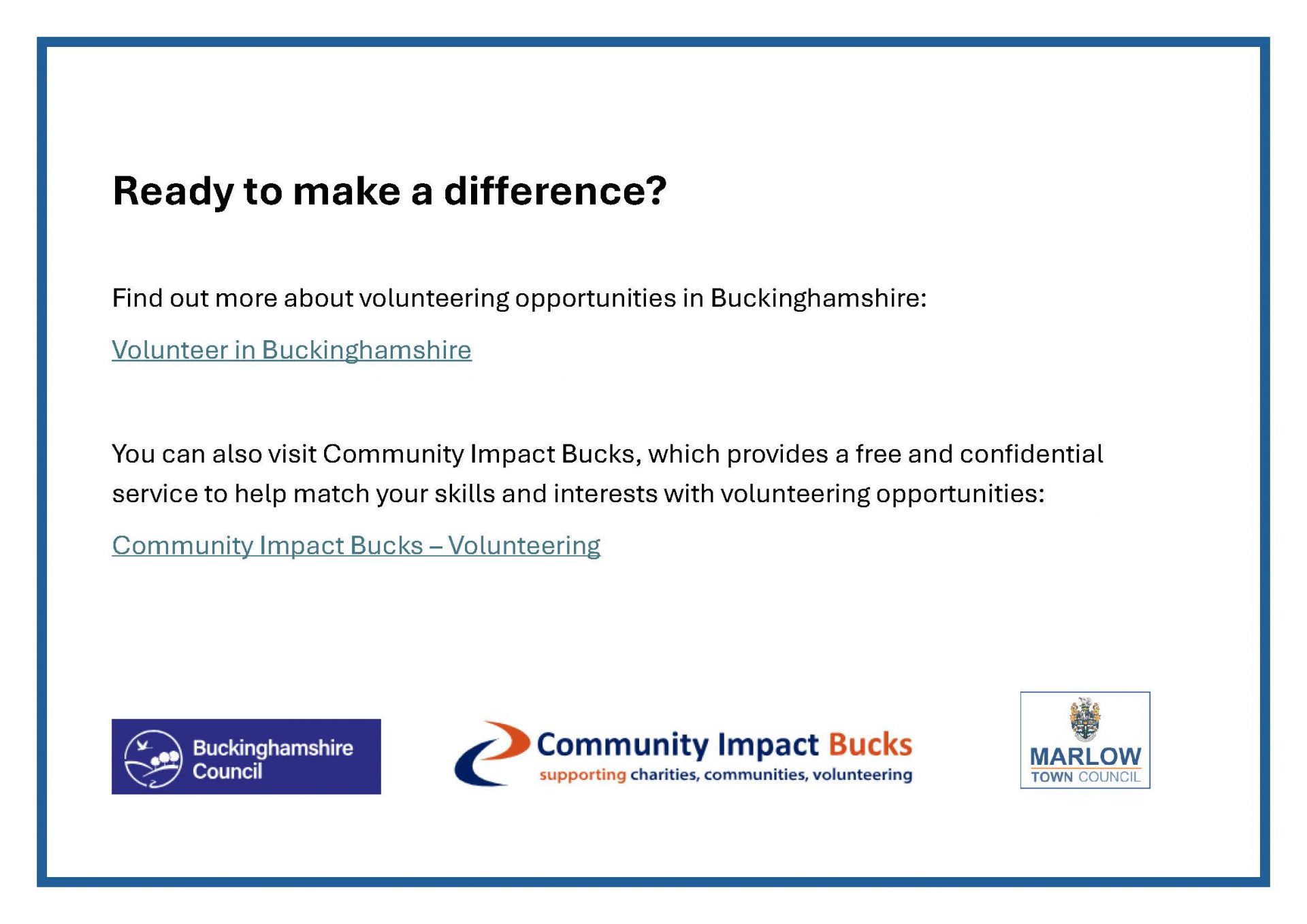 Ready to make a difference?

Find out more about volunteering opportunities in Buckinghamshire:

Volunteer in Buckinghamshire

You can also visit Community Impact Bucks, which provides a free and confidential service to help match your skills and interests with volunteering opportunities:

Community Impact Bucks – Volunteering

Buckinghamshire Council

Community Impact Bucks
supporting charities, communities, volunteering

MARLOW
TOWN COUNCIL